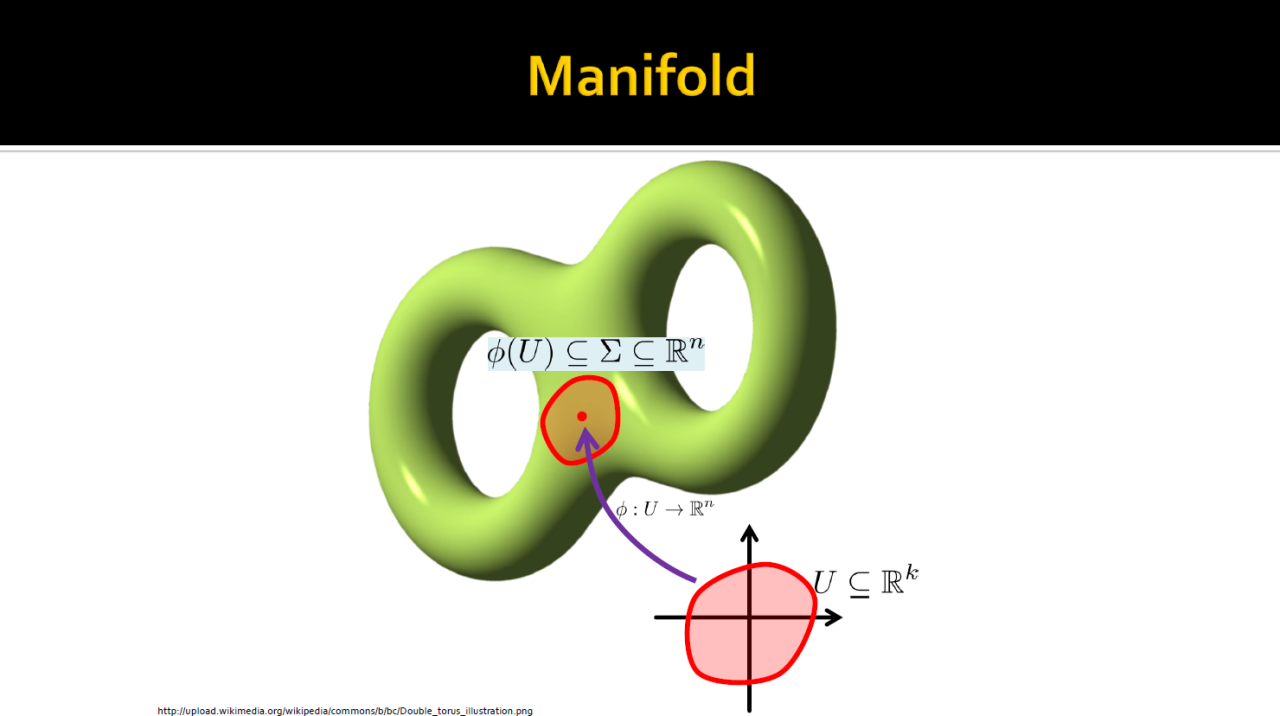 Manifold

$\phi(U) \subseteq \Sigma \subseteq \mathbb{R}^n$

$\phi : U \to \mathbb{R}^n$

$U \subseteq \mathbb{R}^k$

http://upload.wikimedia.org/wikipedia/commons/b/bc/Double_torus_illustration.png